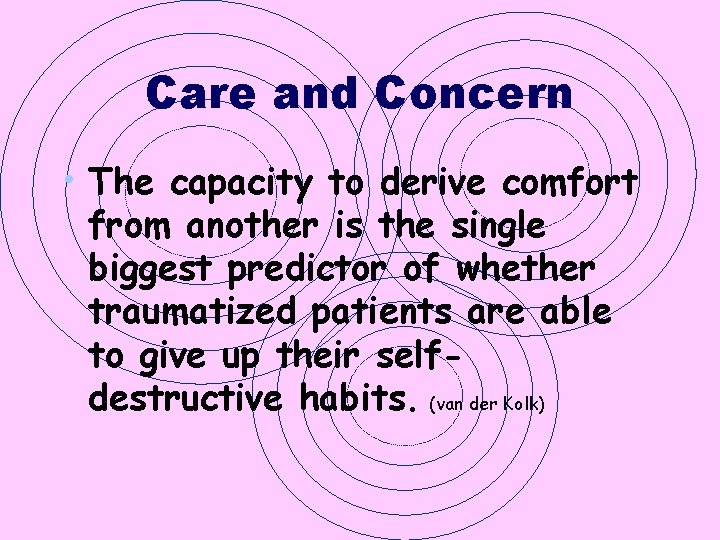 Care and Concern

• The capacity to derive comfort from another is the single biggest predictor of whether traumatized patients are able to give up their self-destructive habits. (van der Kolk)